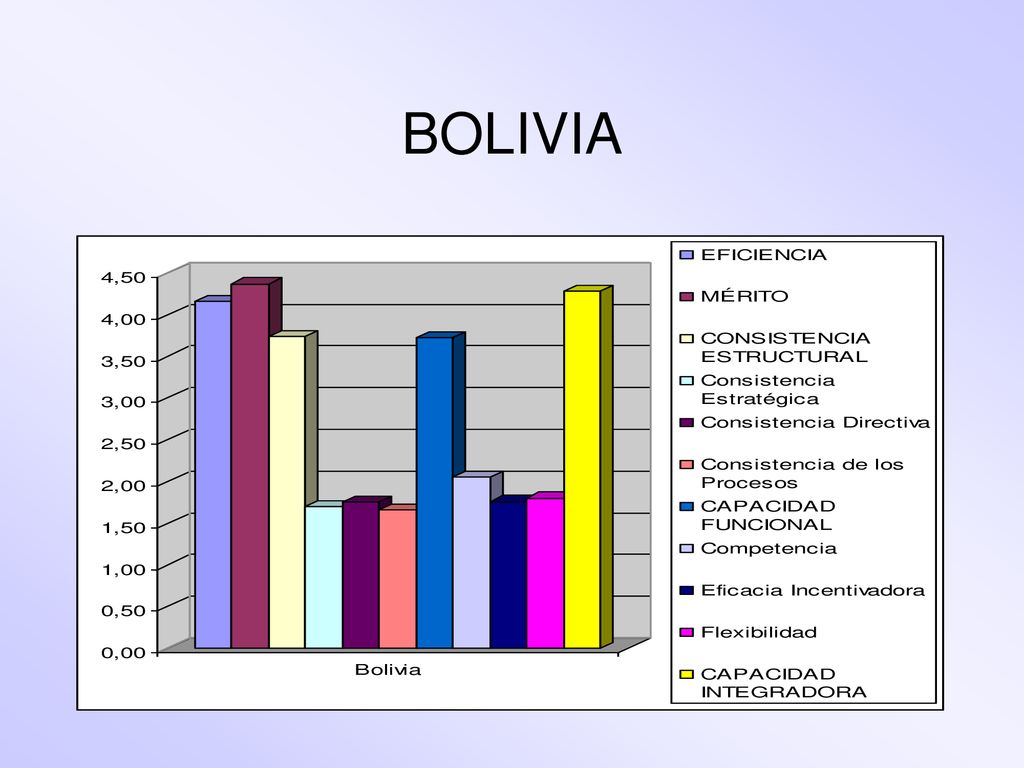 BOLIVIA

4,50
4,00
3,50
3,00
2,50
2,00
1,50
1,00
0,50
0,00

Bolivia

EFICIENCIA
MÉRITO
CONSISTENCIA ESTRUCTURAL
Consistencia Estratégica
Consistencia Directiva
Consistencia de los Procesos
CAPACIDAD FUNCIONAL
Competencia
Eficacia Incentivadora
Flexibilidad
CAPACIDAD INTEGRADORA